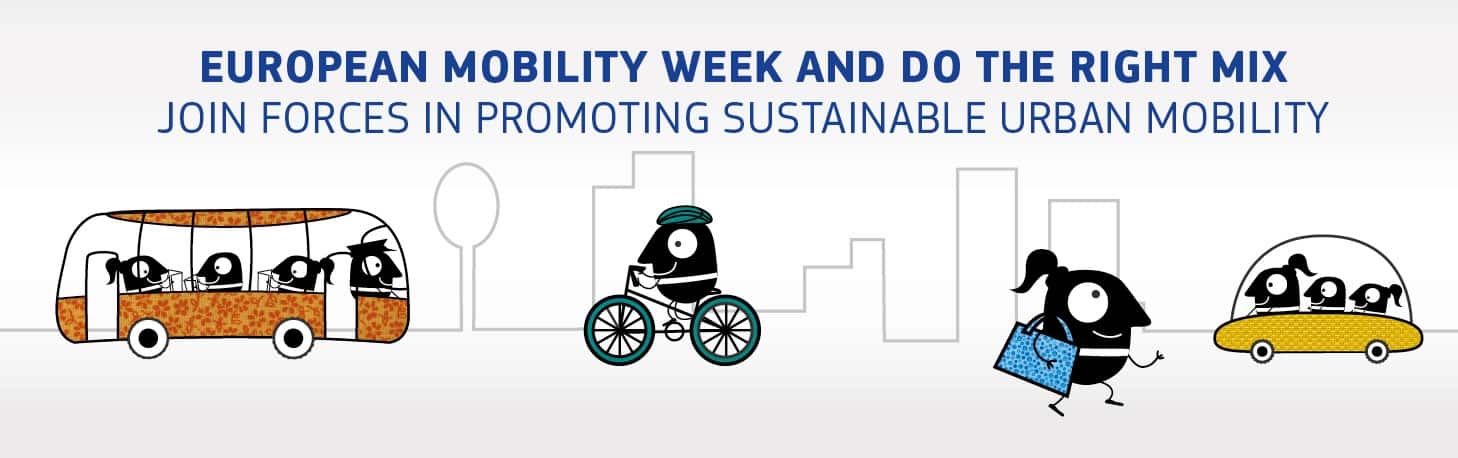 EUROPEAN MOBILITY WEEK AND DO THE RIGHT MIX
JOIN FORCES IN PROMOTING SUSTAINABLE URBAN MOBILITY